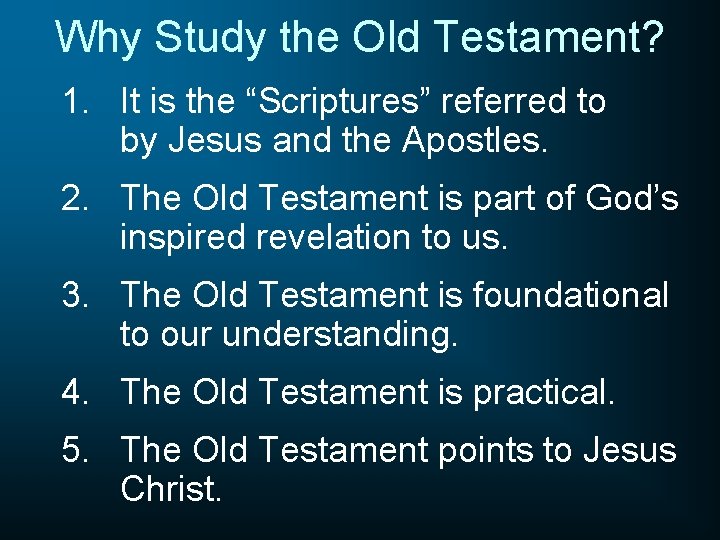 Why Study the Old Testament?

1. It is the “Scriptures” referred to by Jesus and the Apostles.

2. The Old Testament is part of God’s inspired revelation to us.

3. The Old Testament is foundational to our understanding.

4. The Old Testament is practical.

5. The Old Testament points to Jesus Christ.